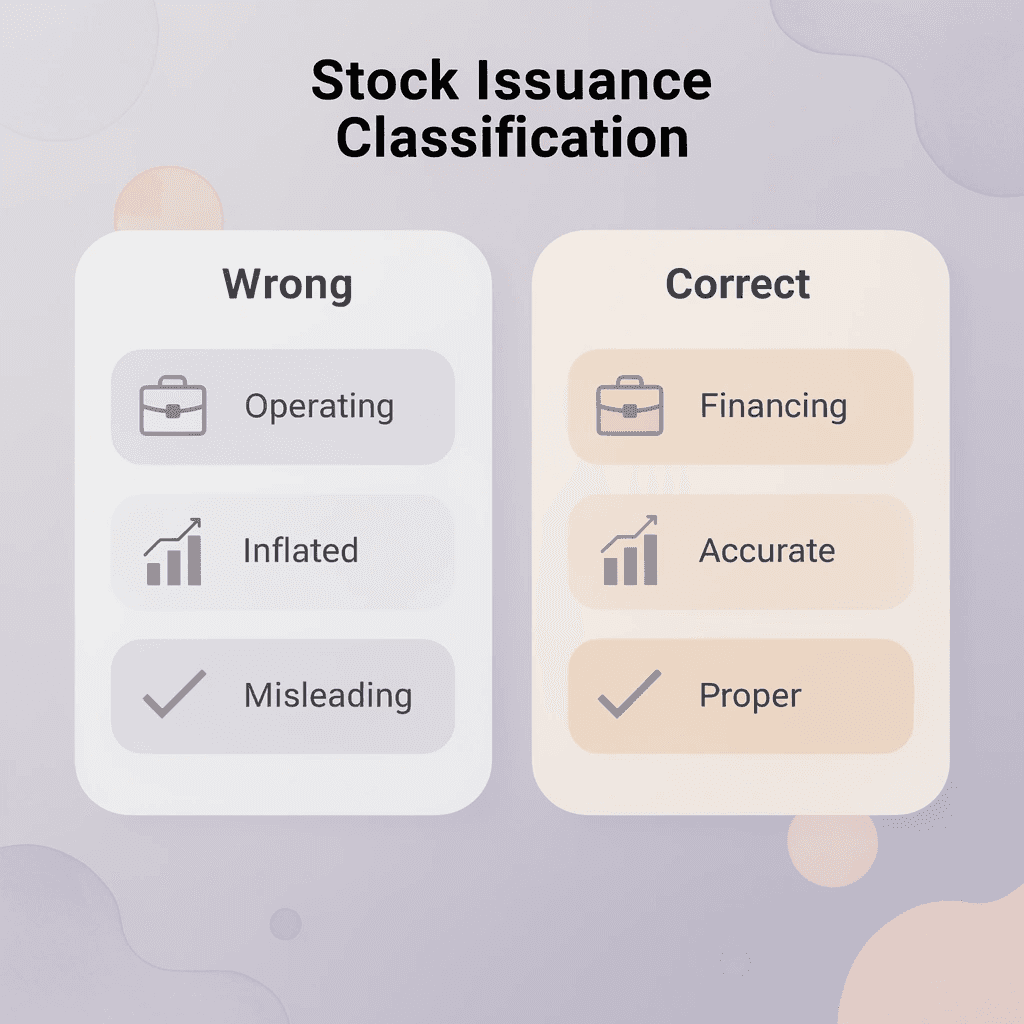 Stock Issuance Classification

Wrong

Operating

Inflated

Misleading

Correct

Financing

Accurate

Proper